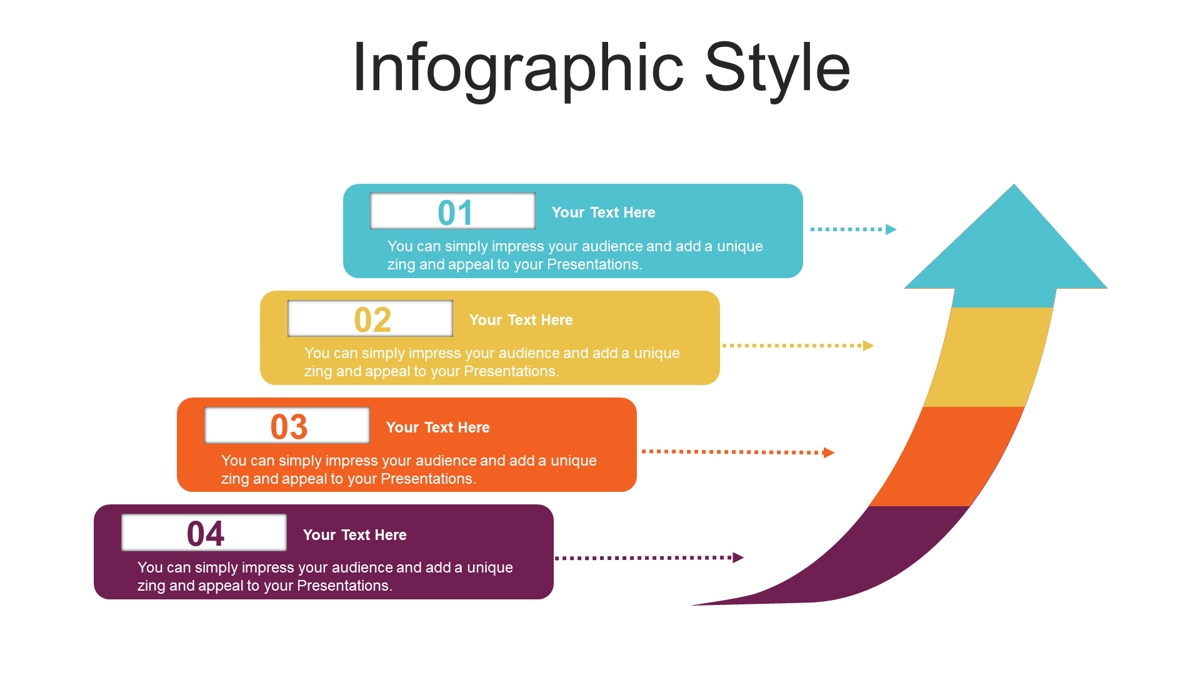 Infographic Style

01
Your Text Here
You can simply impress your audience and add a unique zing and appeal to your Presentations.

02
Your Text Here
You can simply impress your audience and add a unique zing and appeal to your Presentations.

03
Your Text Here
You can simply impress your audience and add a unique zing and appeal to your Presentations.

04
Your Text Here
You can simply impress your audience and add a unique zing and appeal to your Presentations.